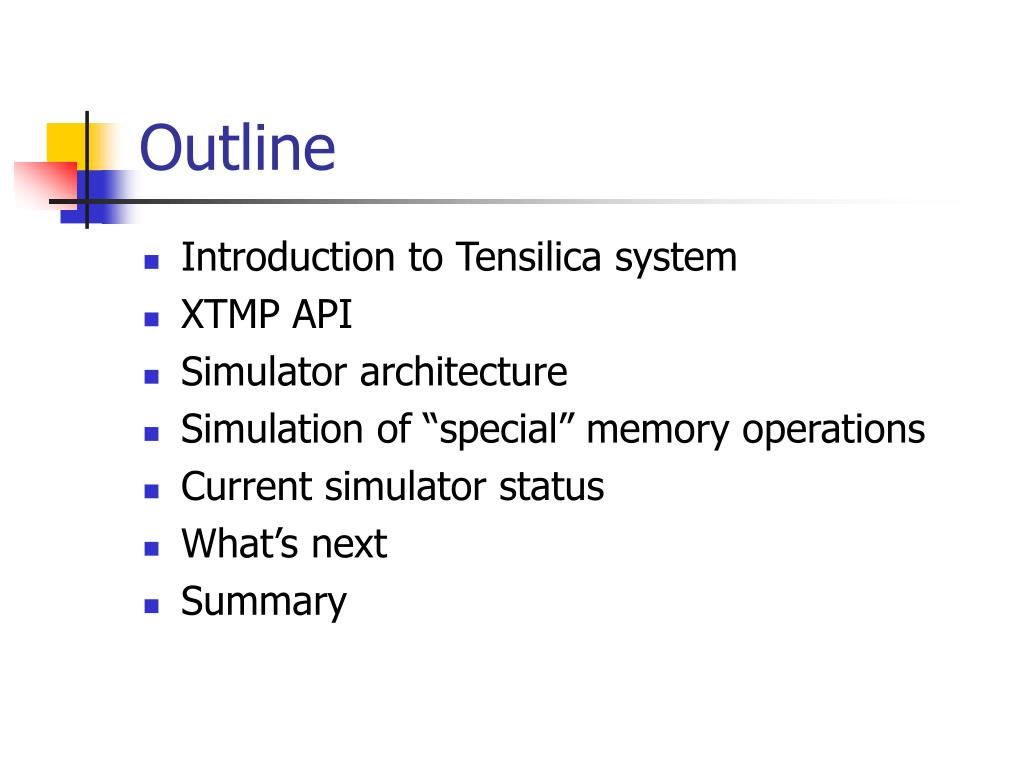 Outline

- Introduction to Tensilica system
- XTMP API
- Simulator architecture
- Simulation of “special” memory operations
- Current simulator status
- What’s next
- Summary